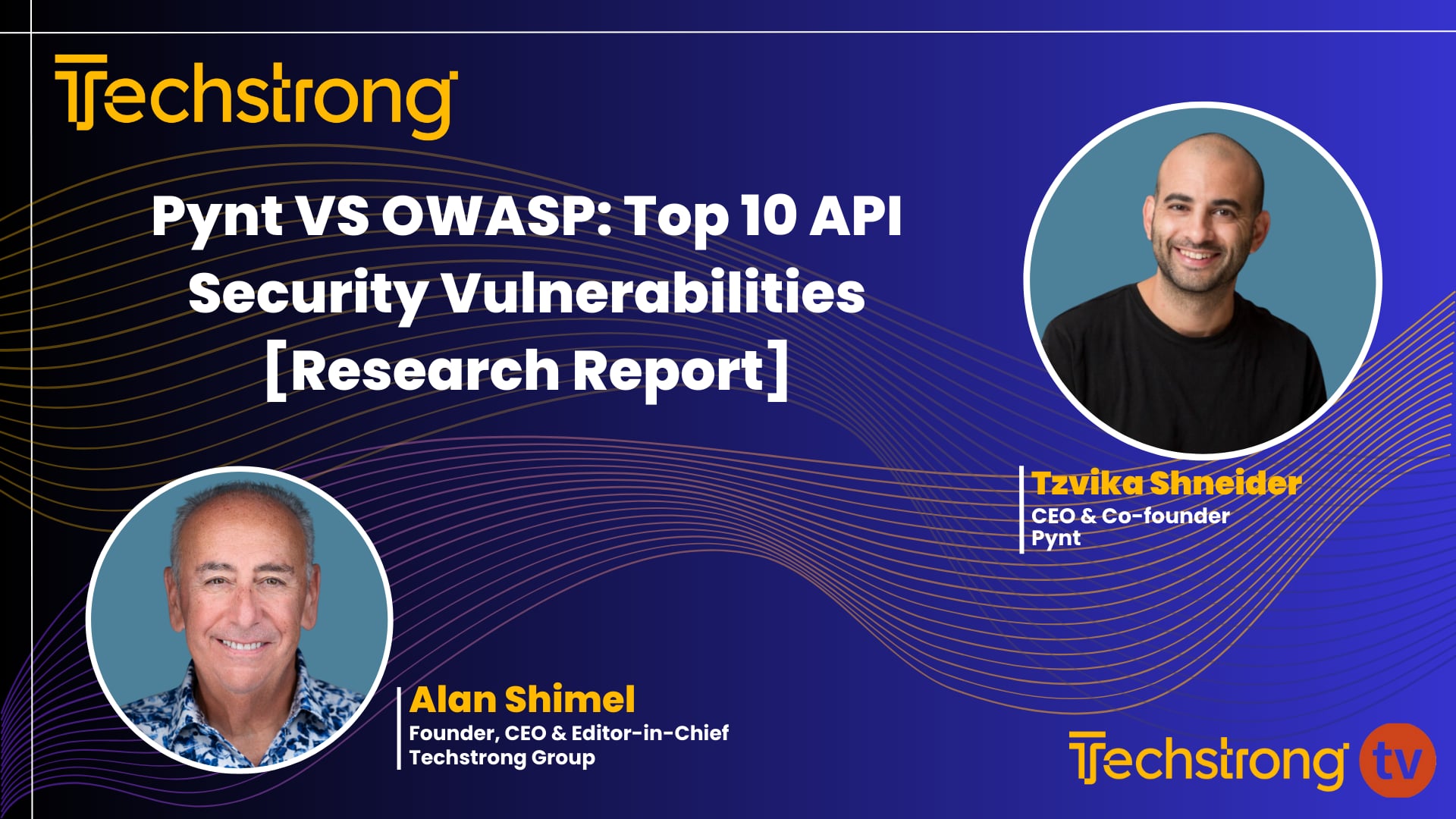 Techstrong

Pynt VS OWASP: Top 10 API Security Vulnerabilities [Research Report]

Tzvika Shneider
CEO & Co-founder
Pynt

Alan Shimel
Founder, CEO & Editor-in-Chief
Techstrong Group

Techstrong tv